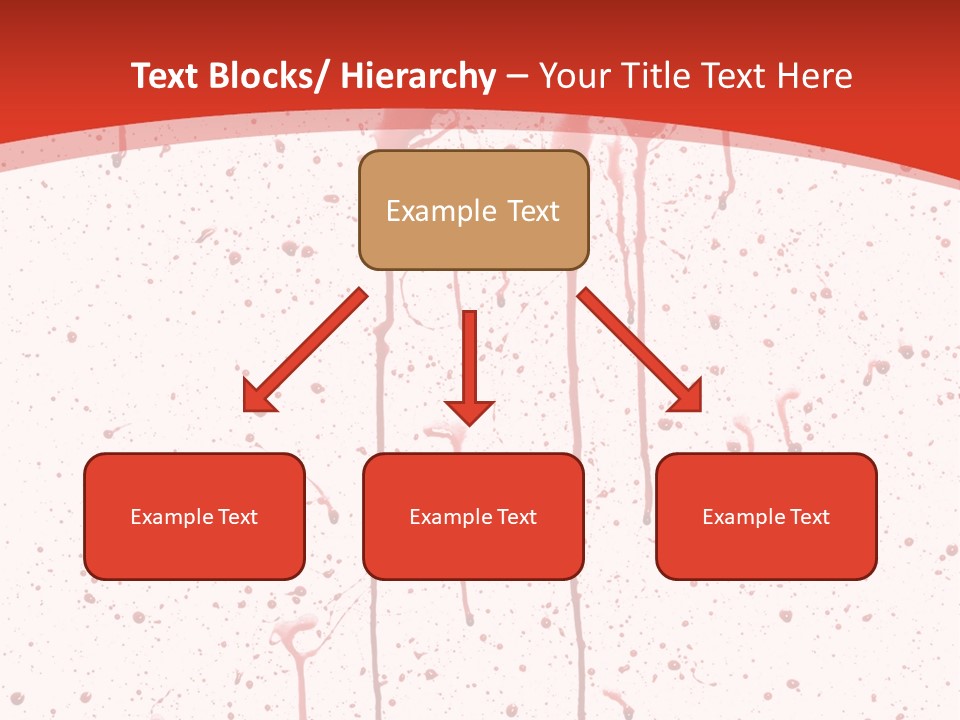 Text Blocks/ Hierarchy – Your Title Text Here

Example Text

Example Text

Example Text

Example Text